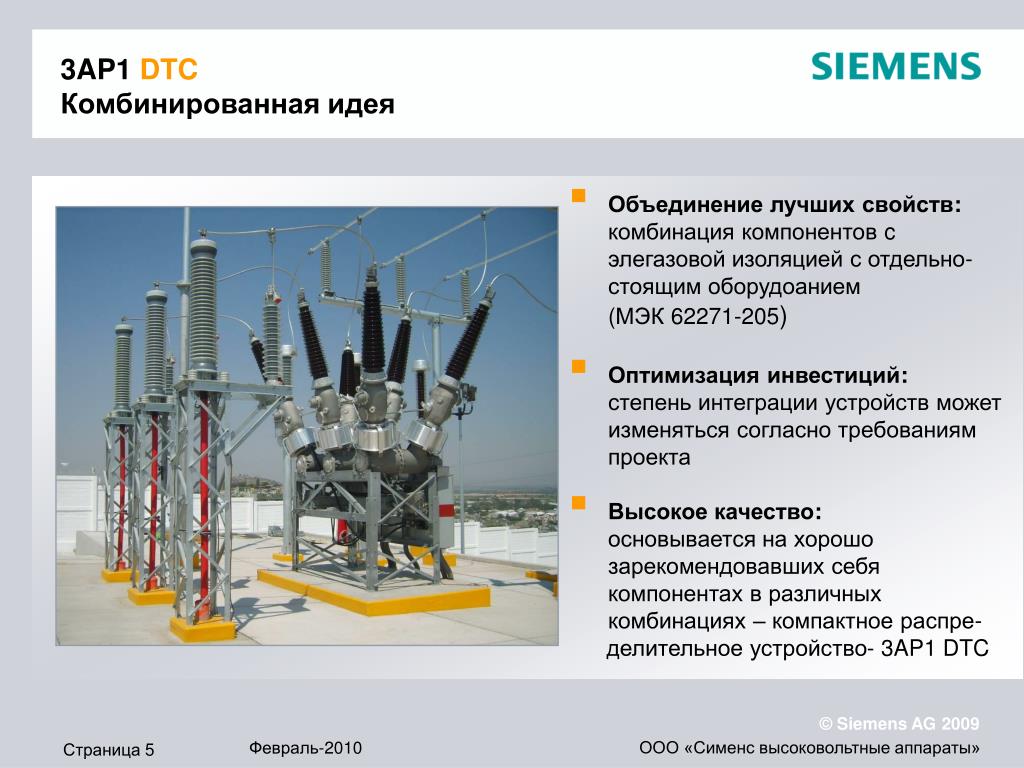 3AP1 DTC
Комбинированная идея

SIEMENS

Объединение лучших свойств:
комбинация компонентов с элегазовой изоляцией с отдельно-стоящим оборудоанием
(МЭК 62271-205)

Оптимизация инвестиций:
степень интеграции устройств может изменяться согласно требованиям проекта

Высокое качество:
основывается на хорошо зарекомендовавших себя компонентах в различных комбинациях – компактное распределительное устройство- 3AP1 DTC

© Siemens AG 2009

Страница 5

Февраль-2010

ООО «Сименс высоковольтные аппараты»